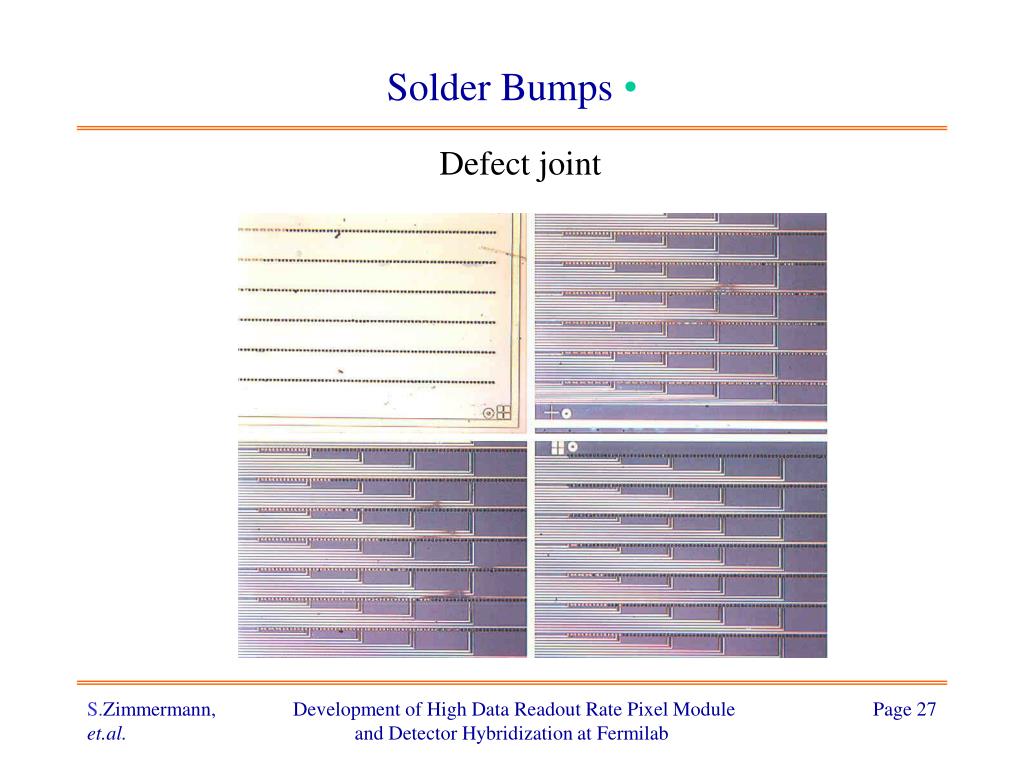 Solder Bumps •

Defect joint

S.Zimmermann, et.al.

Development of High Data Readout Rate Pixel Module and Detector Hybridization at Fermilab

Page 27